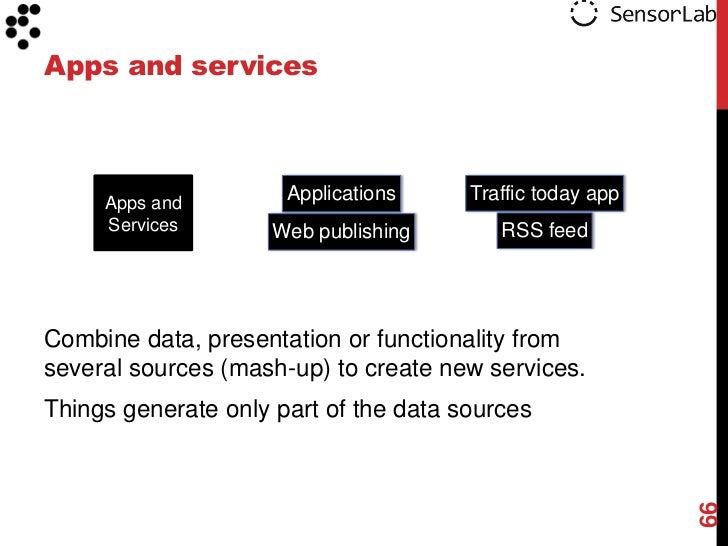 SensorLab

Apps and services

Apps and Services

Applications

Web publishing

Traffic today app

RSS feed

Combine data, presentation or functionality from several sources (mash-up) to create new services.

Things generate only part of the data sources

66